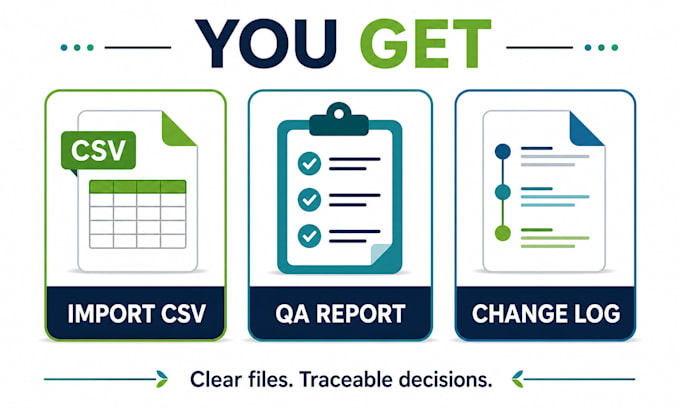 YOU GET

CSV

IMPORT CSV

QA REPORT

CHANGE LOG

Clear files. Traceable decisions.